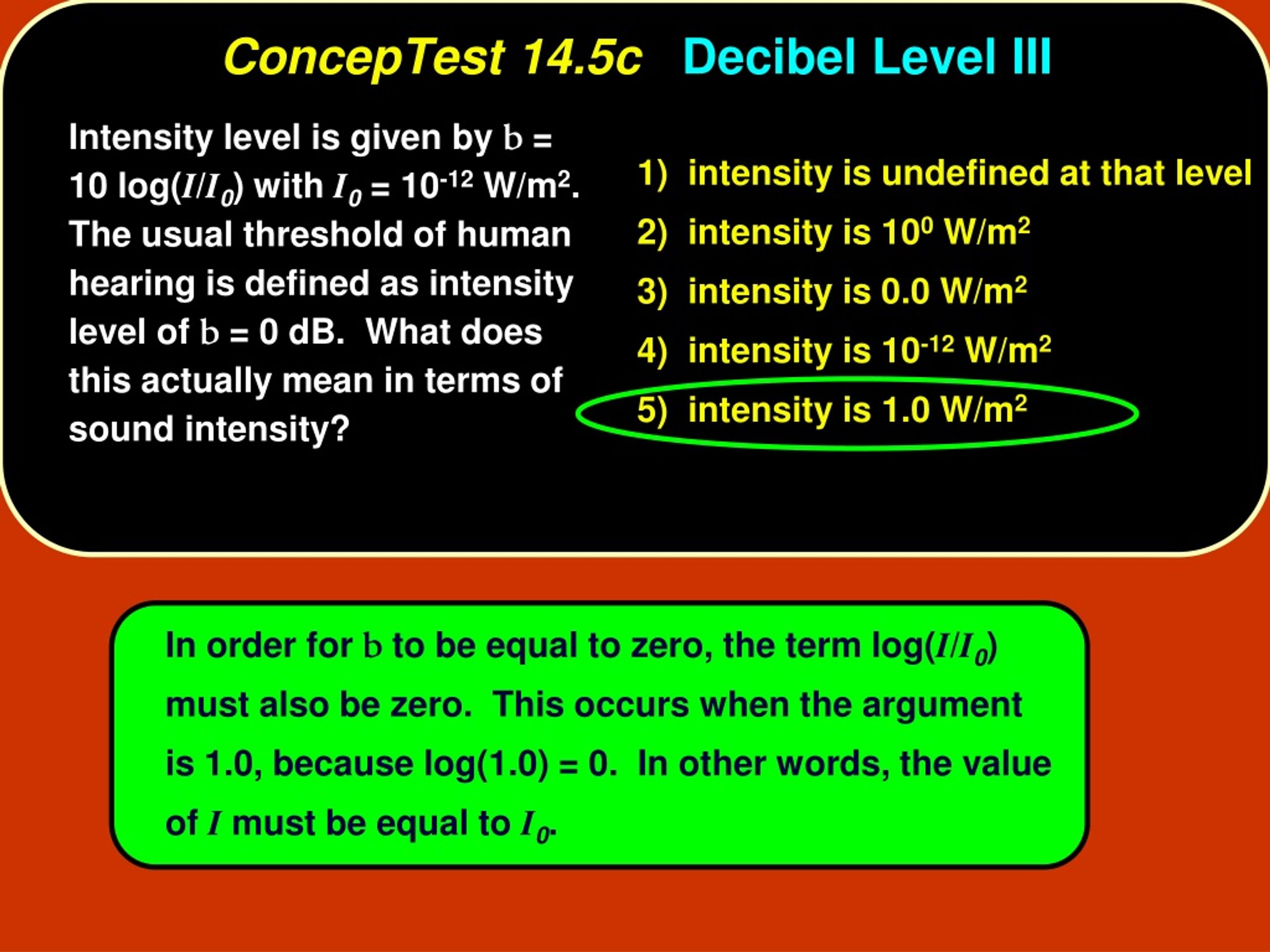 ConcepTest 14.5c Decibel Level III

Intensity level is given by b = 10 log($I/I_0$) with $I_0 = 10^{-12}$ W/m$^2$. The usual threshold of human hearing is defined as intensity level of b = 0 dB. What does this actually mean in terms of sound intensity?

1) intensity is undefined at that level
2) intensity is $10^0$ W/m$^2$
3) intensity is 0.0 W/m$^2$
4) intensity is $10^{-12}$ W/m$^2$
5) intensity is 1.0 W/m$^2$

In order for b to be equal to zero, the term log($I/I_0$) must also be zero. This occurs when the argument is 1.0, because log(1.0) = 0. In other words, the value of $I$ must be equal to $I_0$.